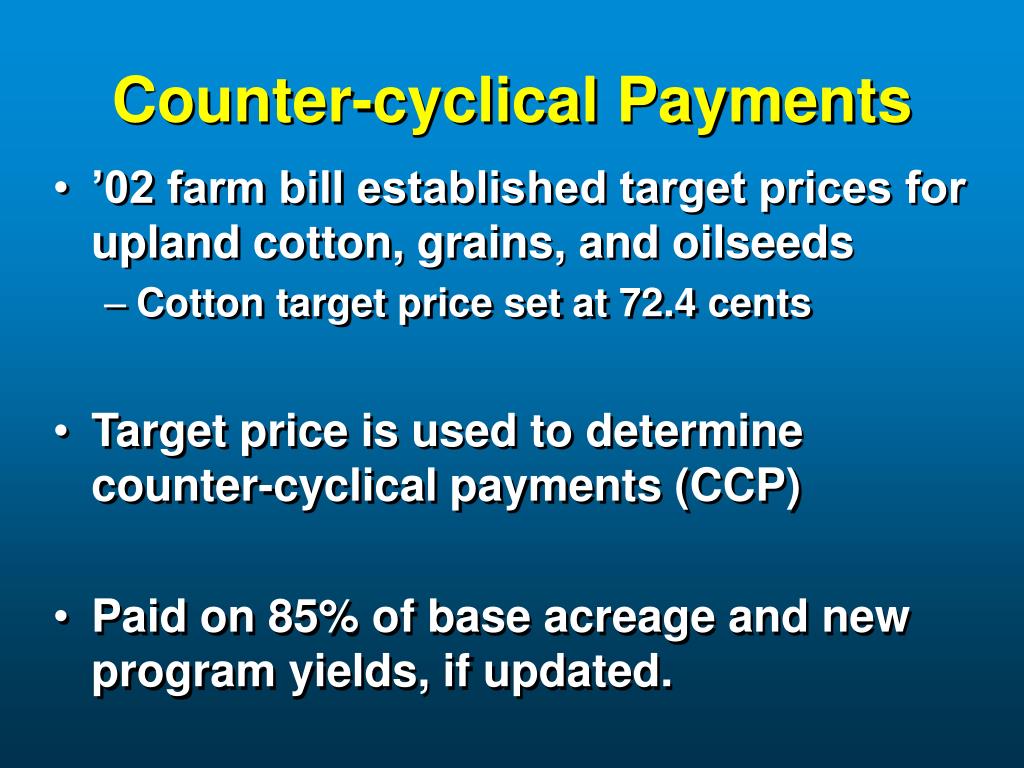 Counter-cyclical Payments

• ’02 farm bill established target prices for upland cotton, grains, and oilseeds
– Cotton target price set at 72.4 cents

• Target price is used to determine counter-cyclical payments (CCP)

• Paid on 85% of base acreage and new program yields, if updated.